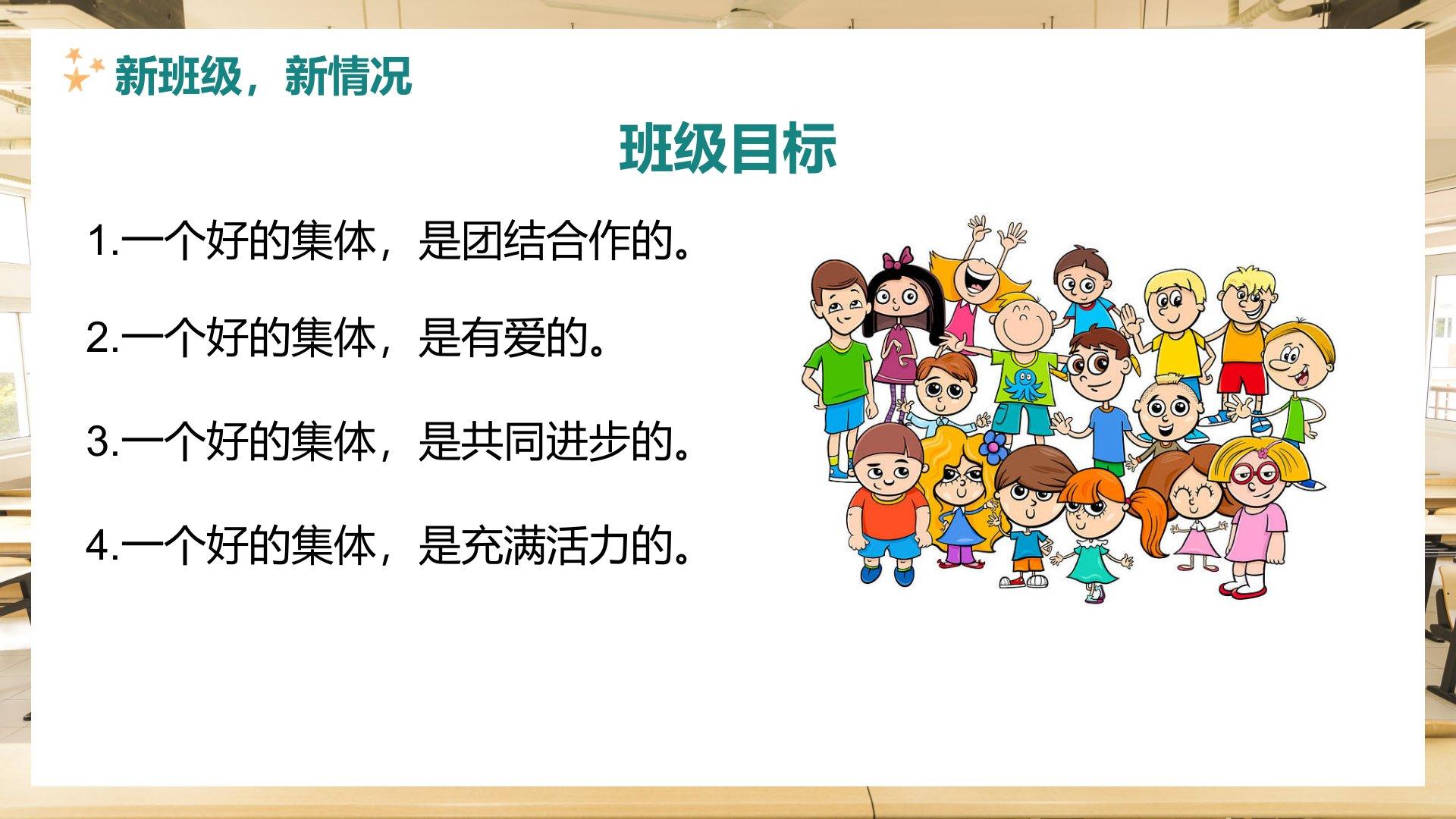 新班级，新情况

班级目标

1.一个好的集体，是团结合作的。

2.一个好的集体，是有爱的。

3.一个好的集体，是共同进步的。

4.一个好的集体，是充满活力的。